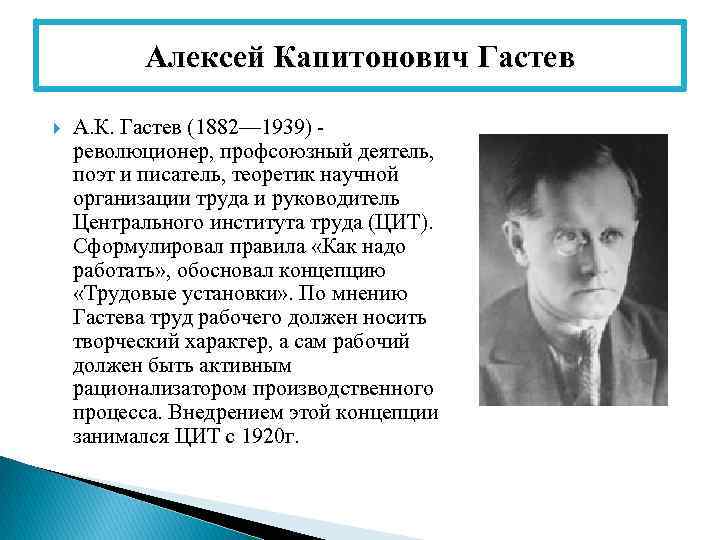 Алексей Капитонович Гастев

А.К. Гастев (1882—1939) - революционер, профсоюзный деятель, поэт и писатель, теоретик научной организации труда и руководитель Центрального института труда (ЦИТ). Сформулировал правила «Как надо работать», обосновал концепцию «Трудовые установки». По мнению Гастева труд рабочего должен носить творческий характер, а сам рабочий должен быть активным рационализатором производственного процесса. Внедрением этой концепции занимался ЦИТ с 1920г.